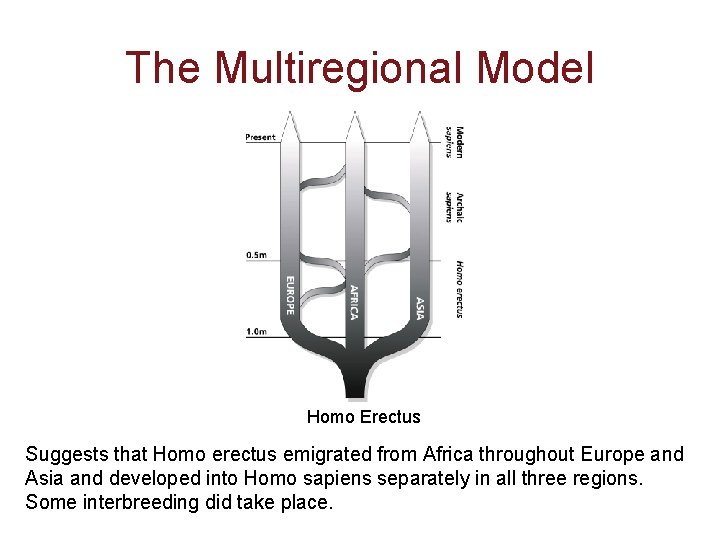 The Multiregional Model

Present

0.5m

1.0m

EUROPE

AFRICA

ASIA

Modern sapiens

Archaic sapiens

Homo erectus

Homo Erectus

Suggests that Homo erectus emigrated from Africa throughout Europe and Asia and developed into Homo sapiens separately in all three regions. Some interbreeding did take place.